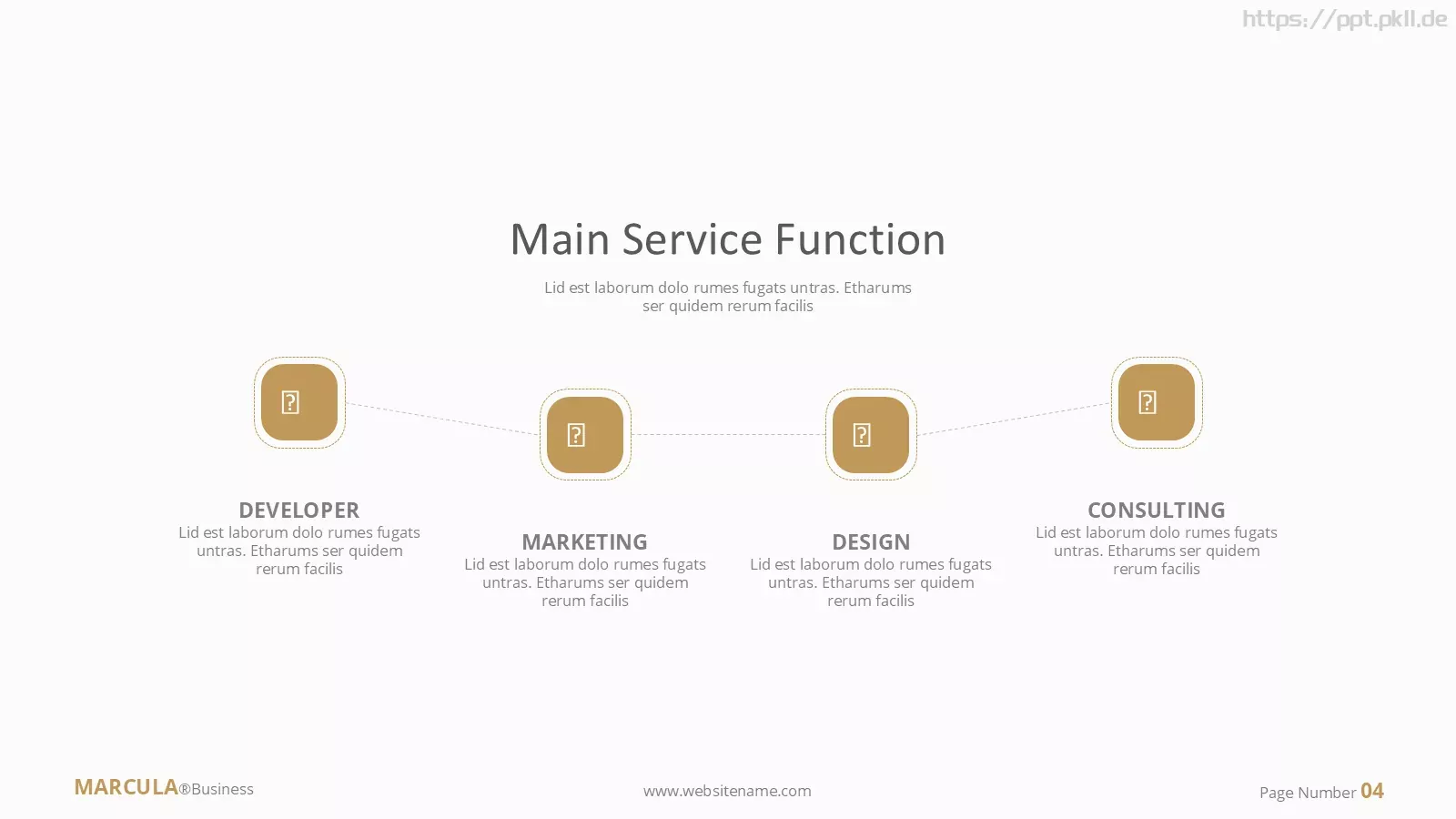 https://ppt.pkll.de

Main Service Function

Lid est laborum dolo rumes fugats untras. Etharums ser quidem rerum facilis

DEVELOPER
Lid est laborum dolo rumes fugats untras. Etharums ser quidem rerum facilis

MARKETING
Lid est laborum dolo rumes fugats untras. Etharums ser quidem rerum facilis

DESIGN
Lid est laborum dolo rumes fugats untras. Etharums ser quidem rerum facilis

CONSULTING
Lid est laborum dolo rumes fugats untras. Etharums ser quidem rerum facilis

MARCULA®Business

www.websitename.com

Page Number 04